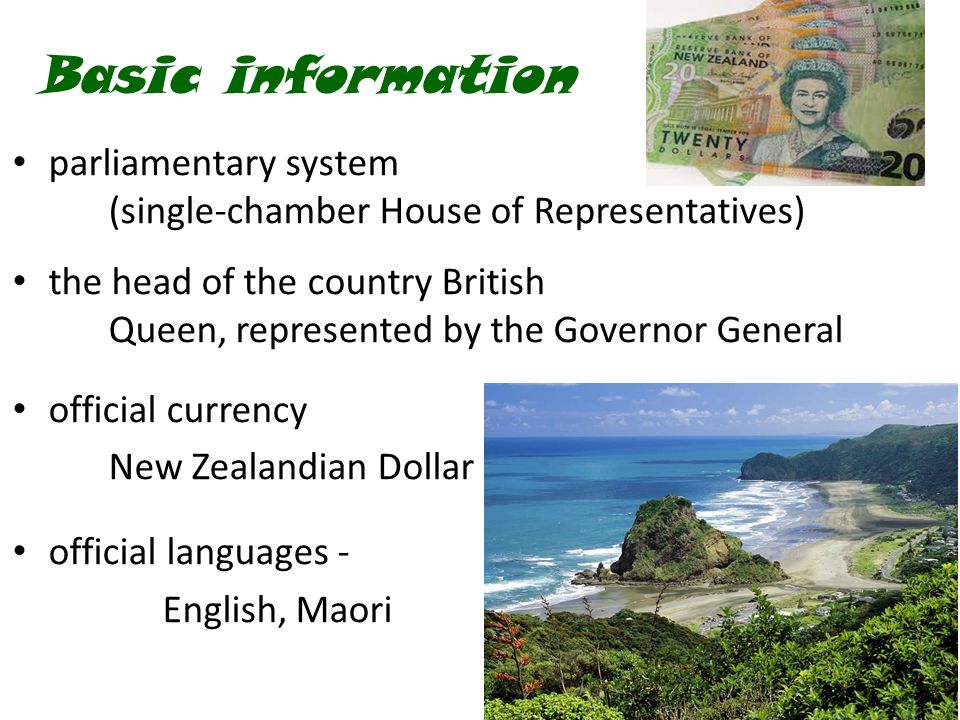 Basic information

RESERVE BANK OF NEW ZEALAND 20 TWENTY DOLLARS 20

• parliamentary system (single-chamber House of Representatives)

• the head of the country British Queen, represented by the Governor General

• official currency New Zealandian Dollar

• official languages - English, Maori